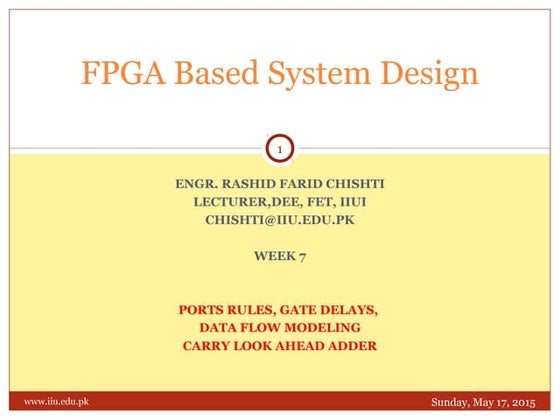 FPGA Based System Design

1

ENGR. RASHID FARID CHISHTI
LECTURER,DEE, FET, IIUI
CHISHTI@IIU.EDU.PK

WEEK 7

PORTS RULES, GATE DELAYS,
DATA FLOW MODELING
CARRY LOOK AHEAD ADDER

www.iiu.edu.pk

Sunday, May 17, 2015